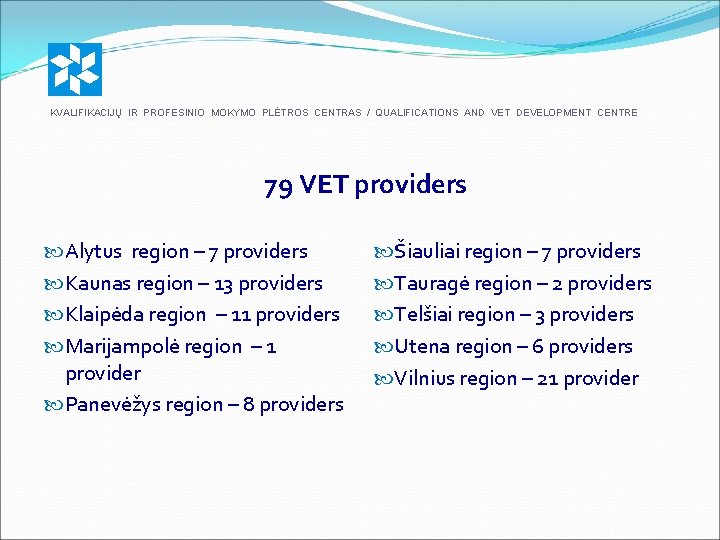 KVALIFIKACIJŲ IR PROFESINIO MOKYMO PLĖTROS CENTRAS / QUALIFICATIONS AND VET DEVELOPMENT CENTRE

79 VET providers

Alytus region – 7 providers
Kaunas region – 13 providers
Klaipėda region – 11 providers
Marijampolė region – 1 provider
Panevėžys region – 8 providers

Šiauliai region – 7 providers
Tauragė region – 2 providers
Telšiai region – 3 providers
Utena region – 6 providers
Vilnius region – 21 provider